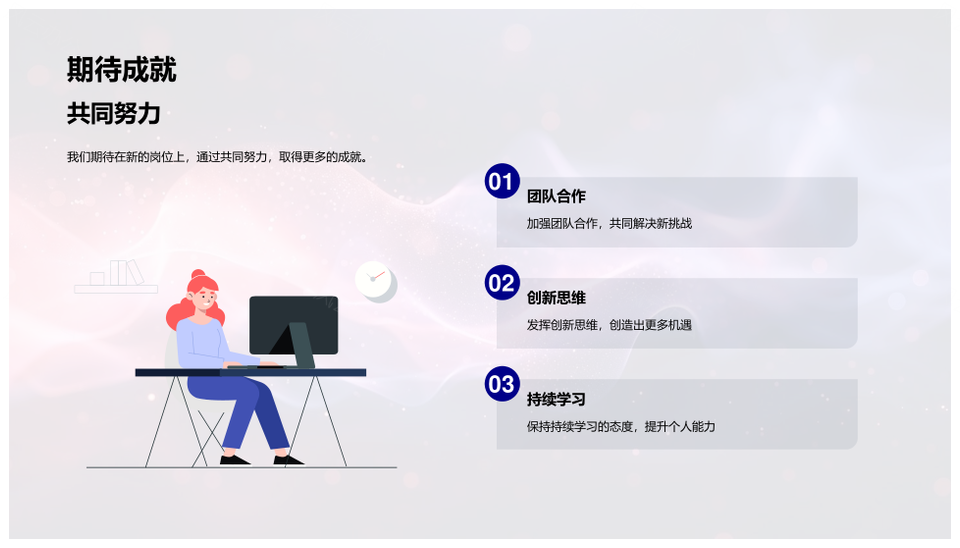 期待成就

共同努力

我们期待在新的岗位上，通过共同努力，取得更多的成就。

01
团队合作
加强团队合作，共同解决新挑战

02
创新思维
发挥创新思维，创造出更多机遇

03
持续学习
保持持续学习的态度，提升个人能力